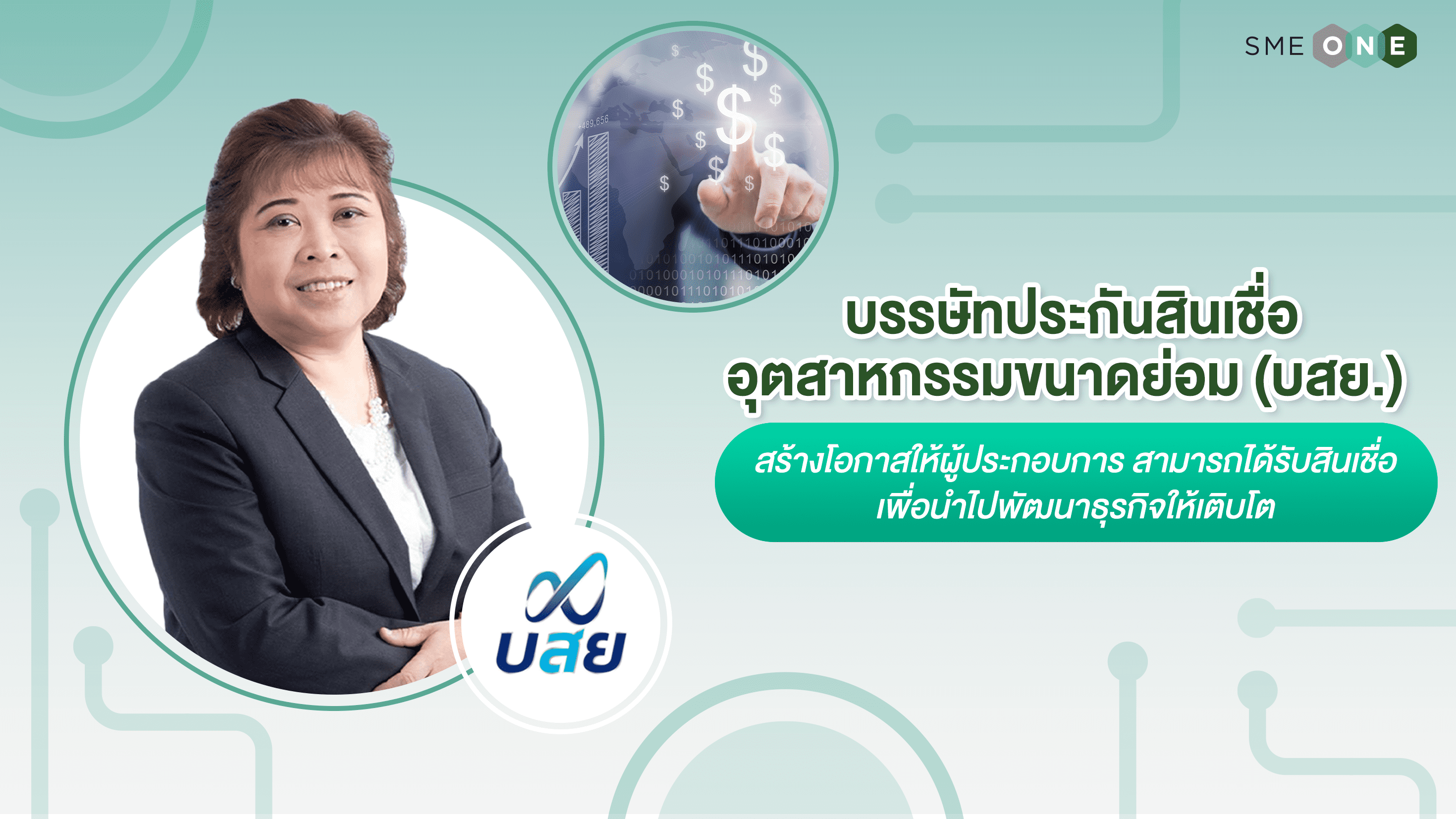 SME ONE

บรรษัทประกันสินเชื่อ
อุตสาหกรรมขนาดย่อม (บสย.)

สร้างโอกาสให้ผู้ประกอบการ สามารถได้รับสินเชื่อ
เพื่อนำไปพัฒนาธุรกิจให้เติบโต

บสย